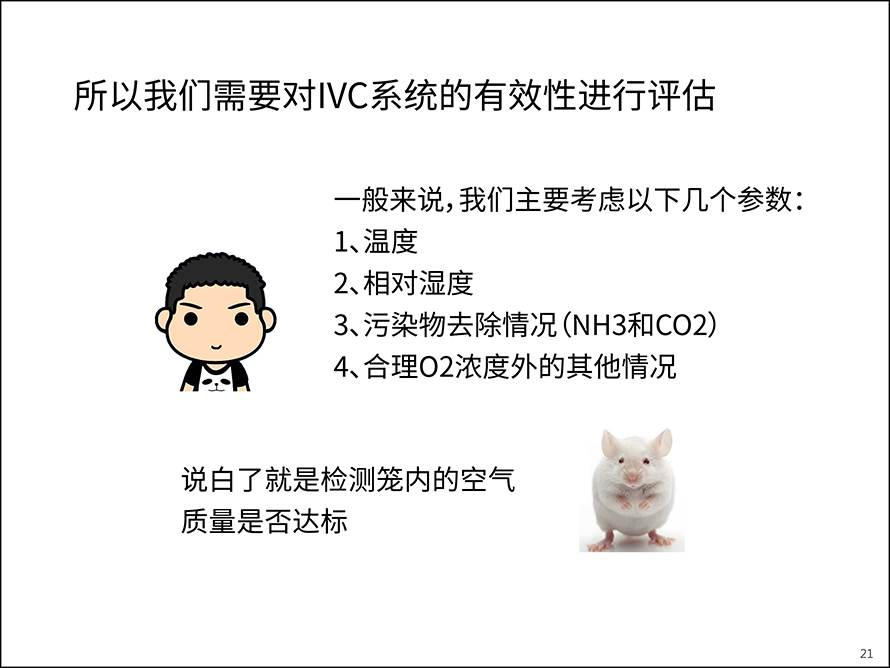 所以我们需要对IVC系统的有效性进行评估

一般来说，我们主要考虑以下几个参数：
1、温度
2、相对湿度
3、污染物去除情况（NH3和CO2）
4、合理O2浓度外的其他情况

说白了就是检测笼内的空气质量是否达标

21